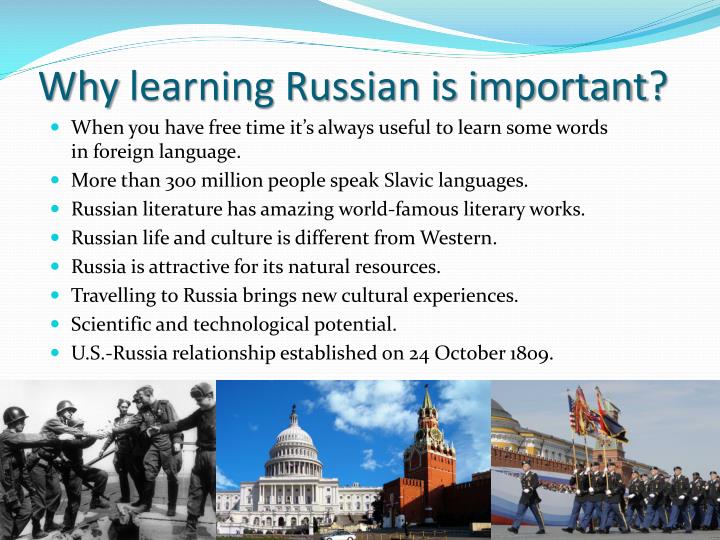 Why learning Russian is important?

- When you have free time it's always useful to learn some words in foreign language.
- More than 300 million people speak Slavic languages.
- Russian literature has amazing world-famous literary works.
- Russian life and culture is different from Western.
- Russia is attractive for its natural resources.
- Travelling to Russia brings new cultural experiences.
- Scientific and technological potential.
- U.S.-Russia relationship established on 24 October 1809.